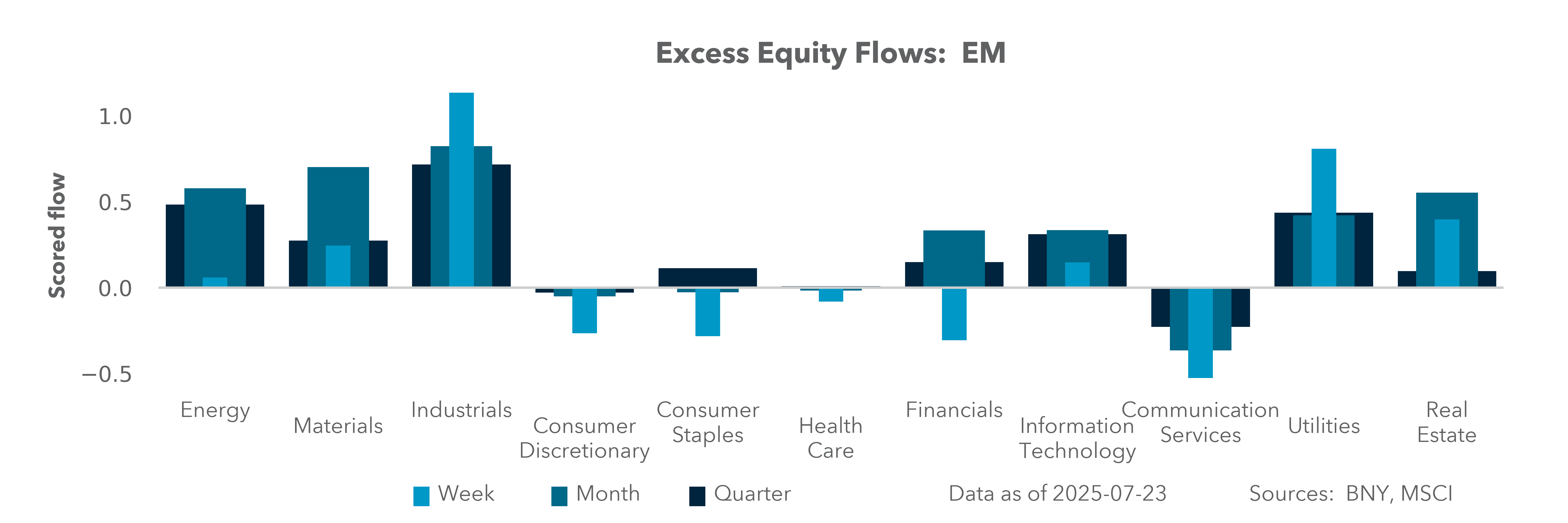 Excess Equity Flows: EM

Scored flow

1.0
0.5
0.0
−0.5

Energy
Materials
Industrials
Consumer Discretionary
Consumer Staples
Health Care
Financials
Information Technology
Communication Services
Utilities
Real Estate

Week
Month
Quarter
Data as of 2025-07-23
Sources: BNY, MSCI